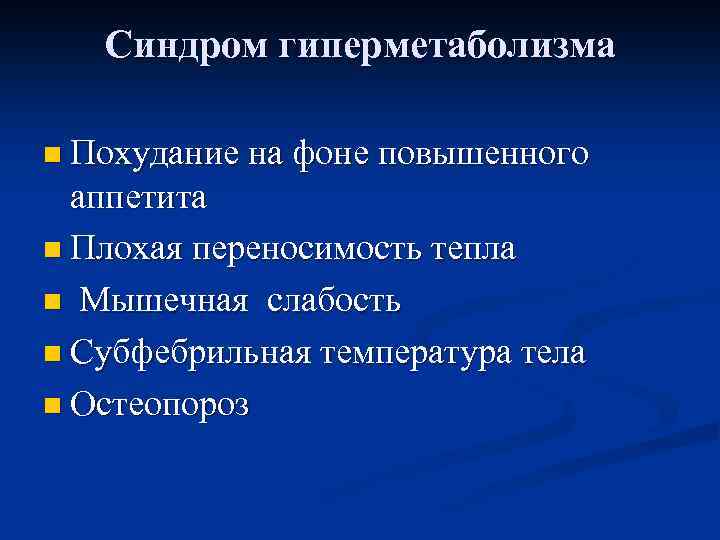 Синдром гиперметаболизма

- Похудание на фоне повышенного аппетита
- Плохая переносимость тепла
- Мышечная слабость
- Субфебрильная температура тела
- Остеопороз